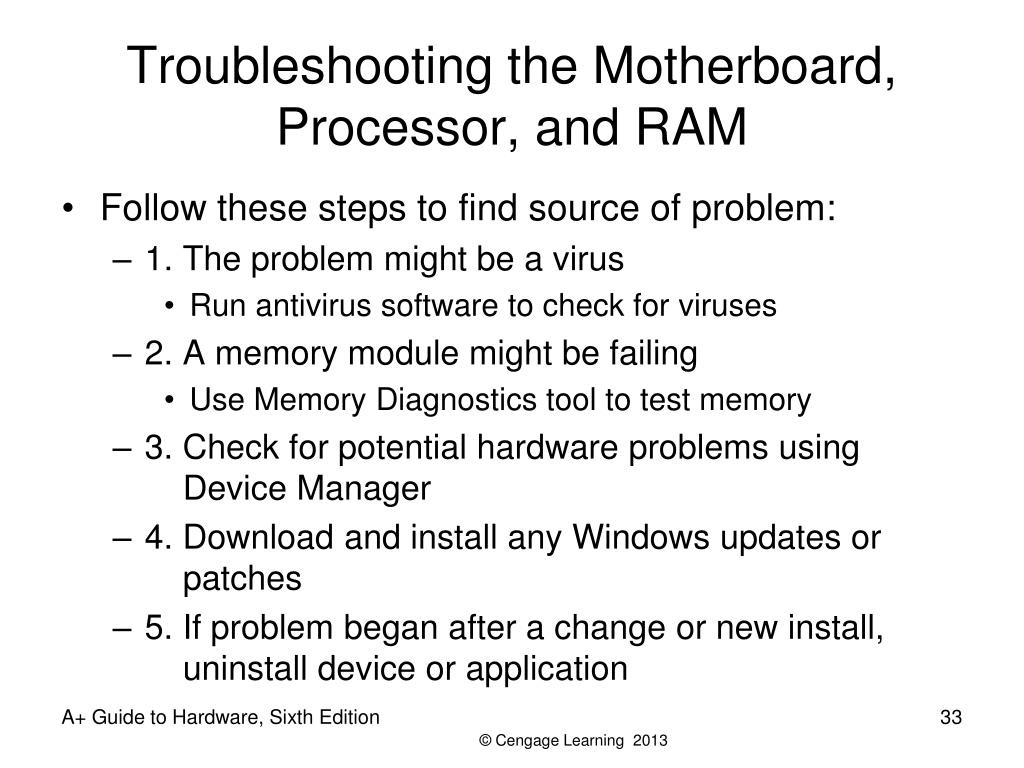 Troubleshooting the Motherboard, Processor, and RAM

• Follow these steps to find source of problem:
– 1. The problem might be a virus
• Run antivirus software to check for viruses
– 2. A memory module might be failing
• Use Memory Diagnostics tool to test memory
– 3. Check for potential hardware problems using Device Manager
– 4. Download and install any Windows updates or patches
– 5. If problem began after a change or new install, uninstall device or application

A+ Guide to Hardware, Sixth Edition

33

© Cengage Learning 2013